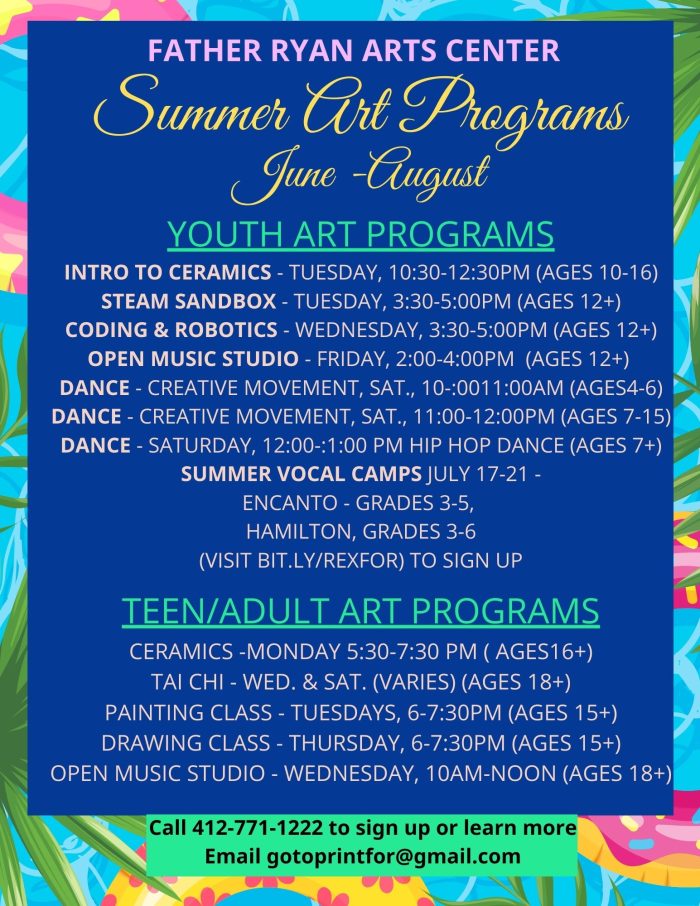 FATHER RYAN ARTS CENTER

Summer Art Programs
June -August

YOUTH ART PROGRAMS

INTRO TO CERAMICS - TUESDAY, 10:30-12:30PM (AGES 10-16)
STEAM SANDBOX - TUESDAY, 3:30-5:00PM (AGES 12+)
CODING & ROBOTICS - WEDNESDAY, 3:30-5:00PM (AGES 12+)
OPEN MUSIC STUDIO - FRIDAY, 2:00-4:00PM (AGES 12+)
DANCE - CREATIVE MOVEMENT, SAT., 10-:0011:00AM (AGES4-6)
DANCE - CREATIVE MOVEMENT, SAT., 11:00-12:00PM (AGES 7-15)
DANCE - SATURDAY, 12:00-:1:00 PM HIP HOP DANCE (AGES 7+)
SUMMER VOCAL CAMPS JULY 17-21 -
ENCANTO - GRADES 3-5,
HAMILTON, GRADES 3-6
(VISIT BIT.LY/REXFOR) TO SIGN UP

TEEN/ADULT ART PROGRAMS

CERAMICS -MONDAY 5:30-7:30 PM ( AGES16+)
TAI CHI - WED. & SAT. (VARIES) (AGES 18+)
PAINTING CLASS - TUESDAYS, 6-7:30PM (AGES 15+)
DRAWING CLASS - THURSDAY, 6-7:30PM (AGES 15+)
OPEN MUSIC STUDIO - WEDNESDAY, 10AM-NOON (AGES 18+)

Call 412-771-1222 to sign up or learn more
Email gotoprintfor@gmail.com